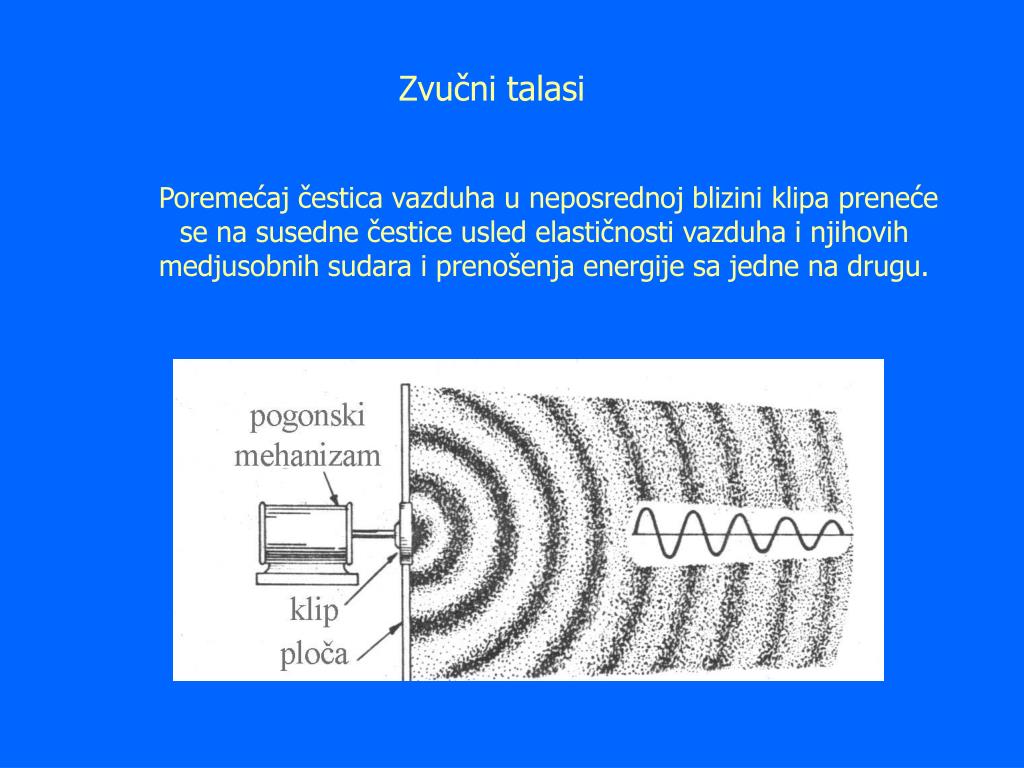 Zvučni talasi

Poremećaj čestica vazduha u neposrednoj blizini klipa preneće se na susedne čestice usled elastičnosti vazduha i njihovih medjusobnih sudara i prenošenja energije sa jedne na drugu.

pogonski mehanizam

klip

ploča